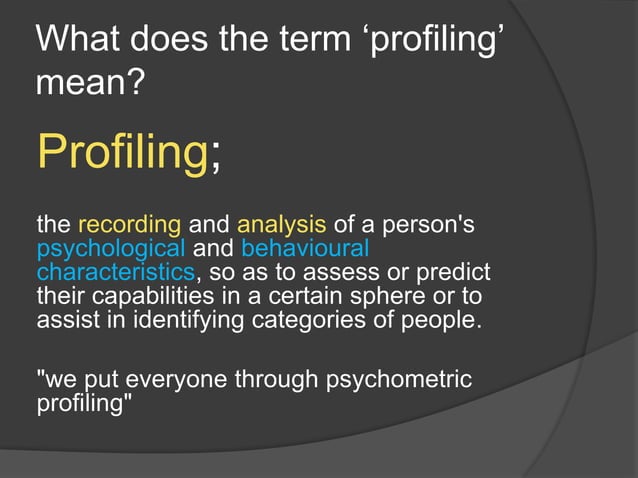 What does the term ‘profiling’ mean?

Profiling;

the recording and analysis of a person's psychological and behavioural characteristics, so as to assess or predict their capabilities in a certain sphere or to assist in identifying categories of people.

"we put everyone through psychometric profiling"